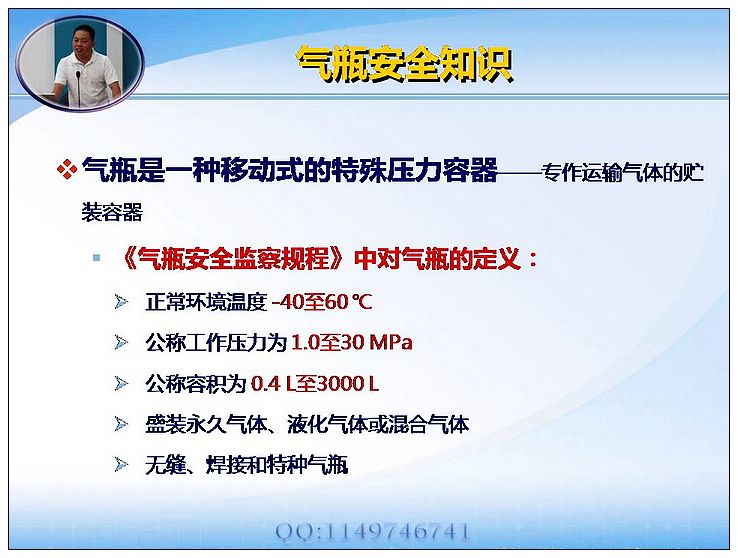 气瓶安全知识

❖ 气瓶是一种移动式的特殊压力容器——专作运输气体的贮装容器

▪ 《气瓶安全监察规程》中对气瓶的定义：

➢ 正常环境温度 -40至60 ℃

➢ 公称工作压力为 1.0至30 MPa

➢ 公称容积为 0.4 L至3000 L

➢ 盛装永久气体、液化气体或混合气体

➢ 无缝、焊接和特种气瓶

QQ:1149746741